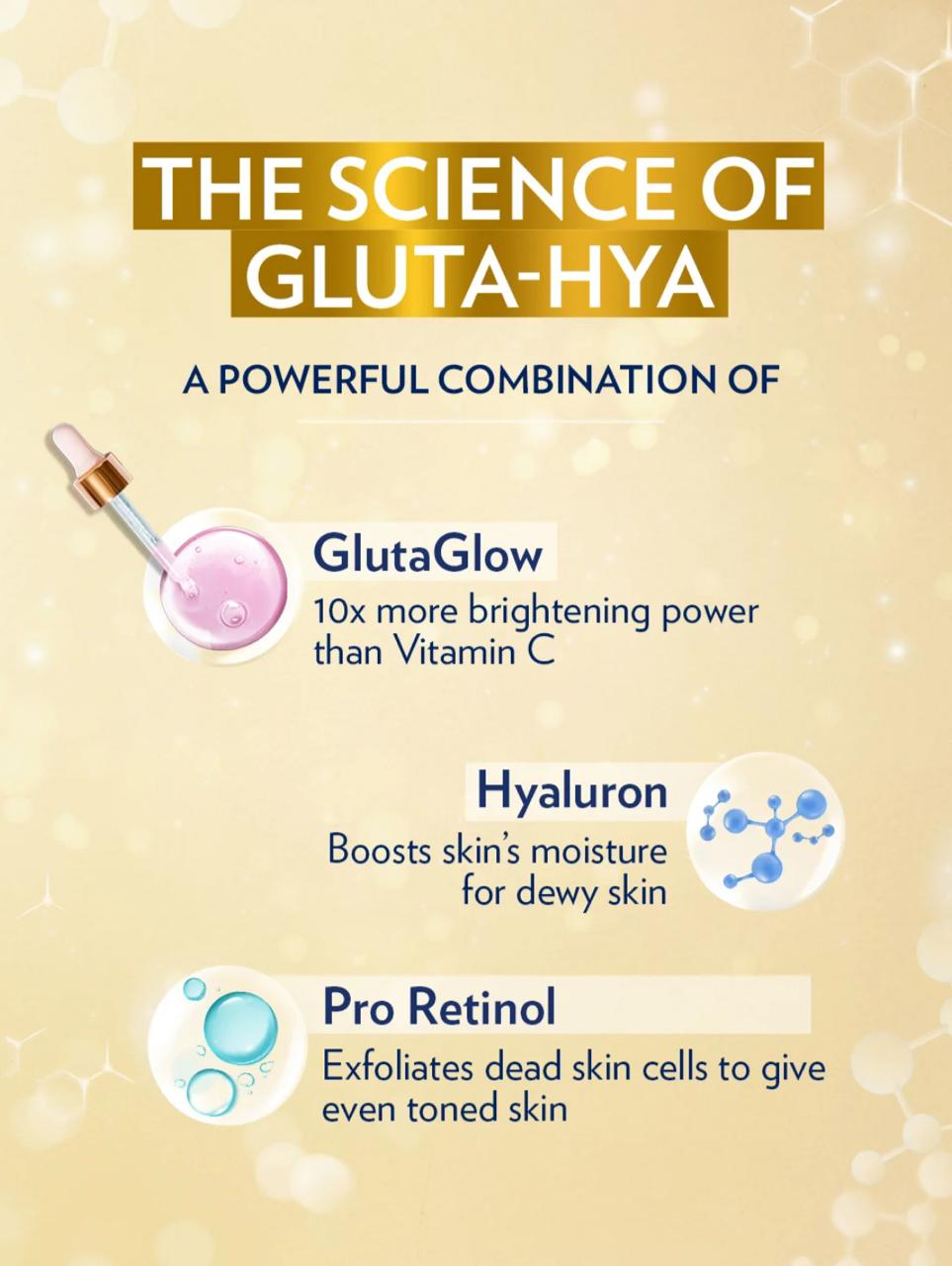 THE SCIENCE OF GLUTA-HYA

A POWERFUL COMBINATION OF

GlutaGlow
10x more brightening power than Vitamin C

Hyaluron
Boosts skin's moisture for dewy skin

Pro Retinol
Exfoliates dead skin cells to give even toned skin